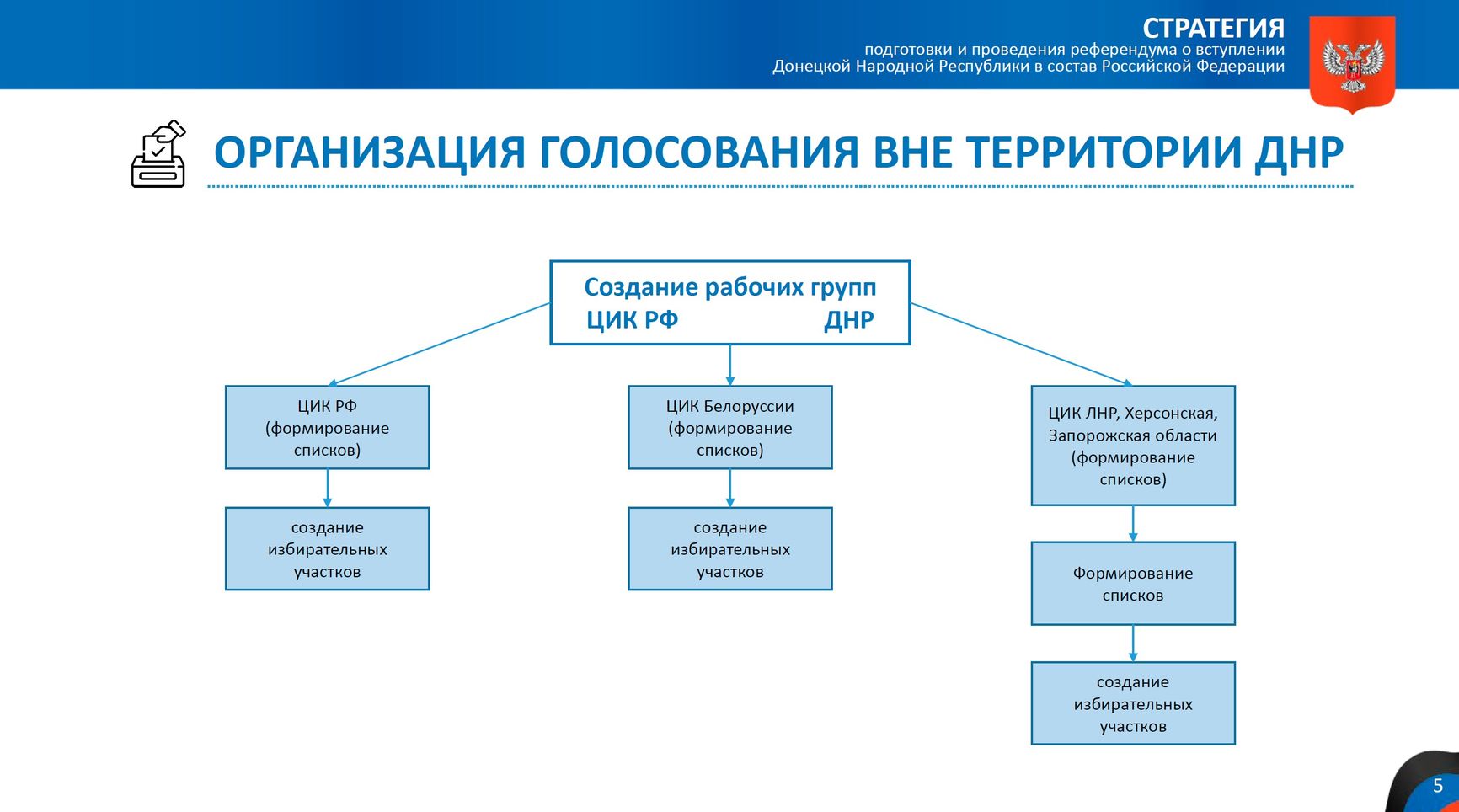 СТРАТЕГИЯ
подготовки и проведения референдума о вступлении Донецкой Народной Республики в состав Российской Федерации

ОРГАНИЗАЦИЯ ГОЛОСОВАНИЯ ВНЕ ТЕРРИТОРИИ ДНР

Создание рабочих групп
ЦИК РФ ДНР

ЦИК РФ (формирование списков)

создание избирательных участков

ЦИК Белоруссии (формирование списков)

создание избирательных участков

ЦИК ЛНР, Херсонская, Запорожская области (формирование списков)

Формирование списков

создание избирательных участков

5